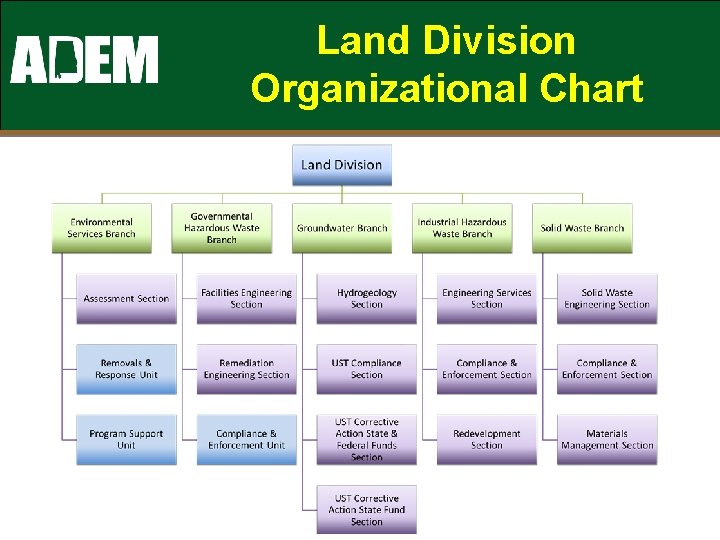 ADEM

Land Division Organizational Chart

Land Division

Environmental Services Branch

Assessment Section

Removals & Response Unit

Program Support Unit

Governmental Hazardous Waste Branch

Facilities Engineering Section

Remediation Engineering Section

Compliance & Enforcement Unit

Groundwater Branch

Hydrogeology Section

UST Compliance Section

UST Corrective Action State & Federal Funds Section

UST Corrective Action State Fund Section

Industrial Hazardous Waste Branch

Engineering Services Section

Compliance & Enforcement Section

Redevelopment Section

Solid Waste Branch

Solid Waste Engineering Section

Compliance & Enforcement Section

Materials Management Section